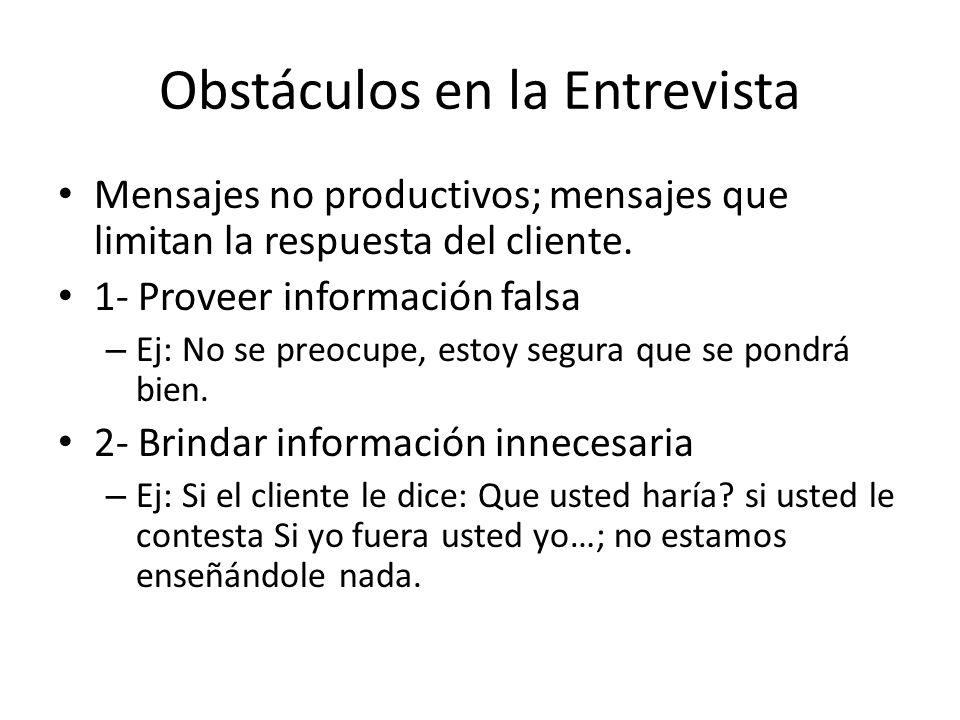 Obstáculos en la Entrevista

• Mensajes no productivos; mensajes que limitan la respuesta del cliente.
• 1- Proveer información falsa
– Ej: No se preocupe, estoy segura que se pondrá bien.
• 2- Brindar información innecesaria
– Ej: Si el cliente le dice: Que usted haría? si usted le contesta Si yo fuera usted yo…; no estamos enseñándole nada.